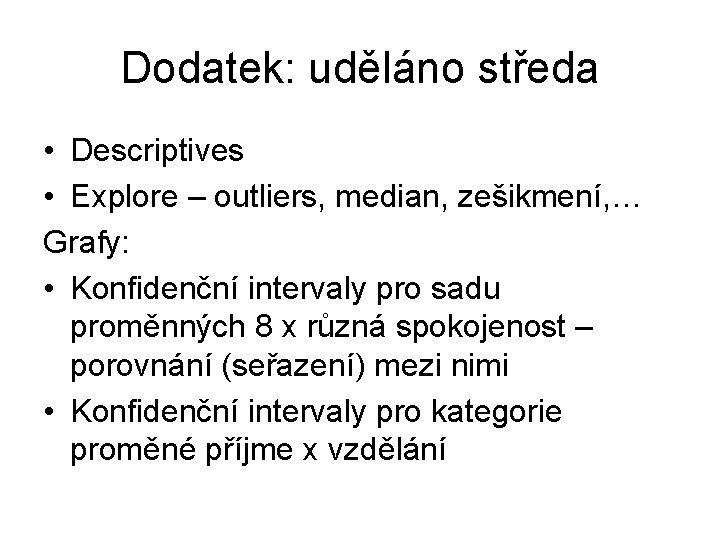 Dodatek: uděláno středa

• Descriptives
• Explore – outliers, median, zešikmení,…

Grafy:
• Konfidenční intervaly pro sadu proměnných 8 x různá spokojenost – porovnání (seřazení) mezi nimi
• Konfidenční intervaly pro kategorie proměné příjme x vzdělání